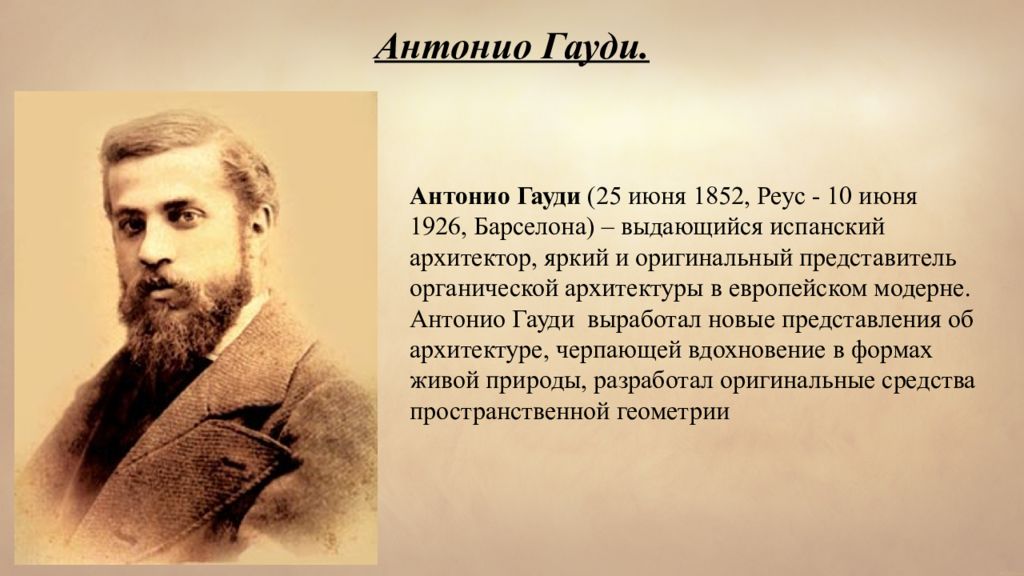 Антонио Гауди.

Антонио Гауди (25 июня 1852, Реус - 10 июня 1926, Барселона) – выдающийся испанский архитектор, яркий и оригинальный представитель органической архитектуры в европейском модерне. Антонио Гауди выработал новые представления об архитектуре, черпающей вдохновение в формах живой природы, разработал оригинальные средства пространственной геометрии